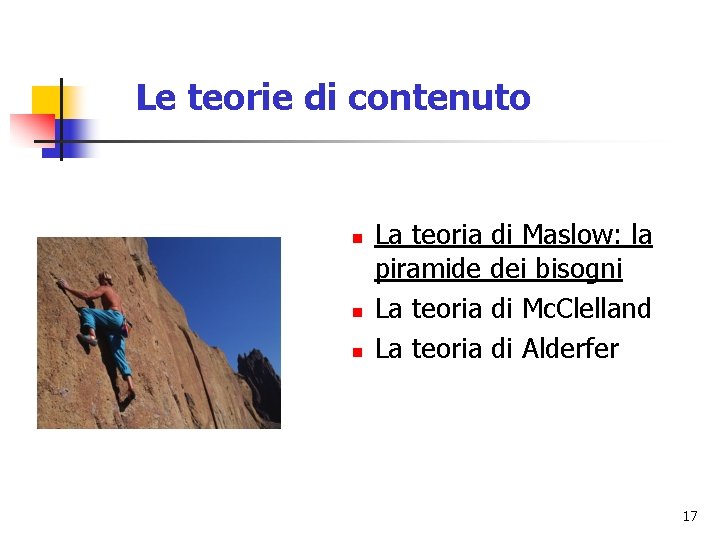 Le teorie di contenuto

- La teoria di Maslow: la piramide dei bisogni
- La teoria di McClelland
- La teoria di Alderfer

17